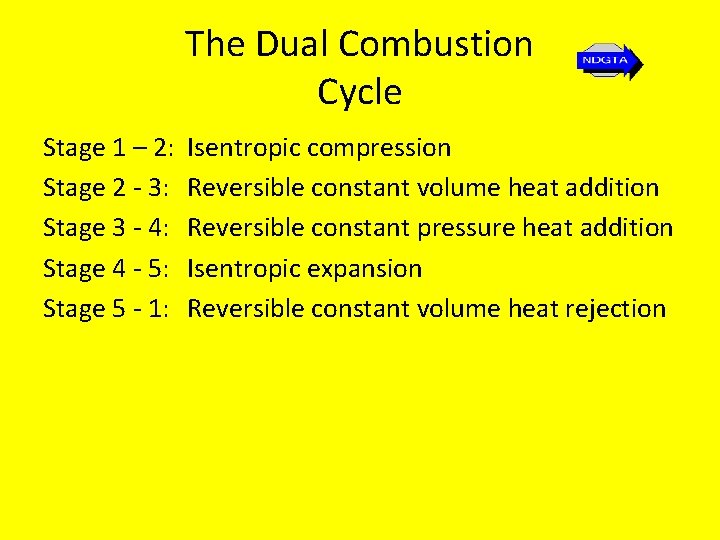 The Dual Combustion Cycle

NDGTA

Stage 1 – 2: Isentropic compression
Stage 2 - 3: Reversible constant volume heat addition
Stage 3 - 4: Reversible constant pressure heat addition
Stage 4 - 5: Isentropic expansion
Stage 5 - 1: Reversible constant volume heat rejection